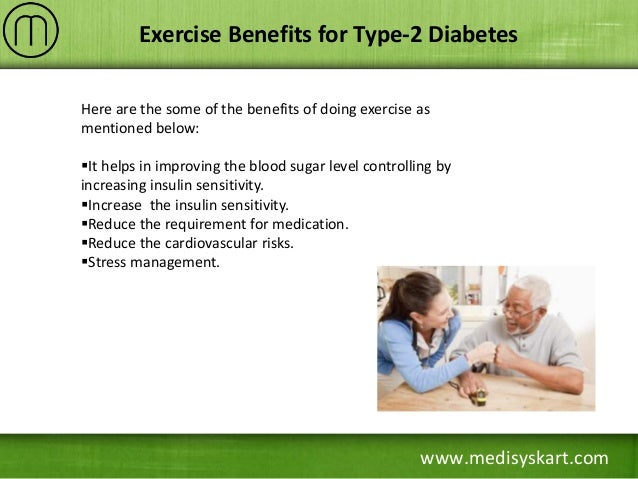 Exercise Benefits for Type-2 Diabetes

Here are the some of the benefits of doing exercise as mentioned below:

▪It helps in improving the blood sugar level controlling by increasing insulin sensitivity.
▪Increase the insulin sensitivity.
▪Reduce the requirement for medication.
▪Reduce the cardiovascular risks.
▪Stress management.

www.medisyskart.com